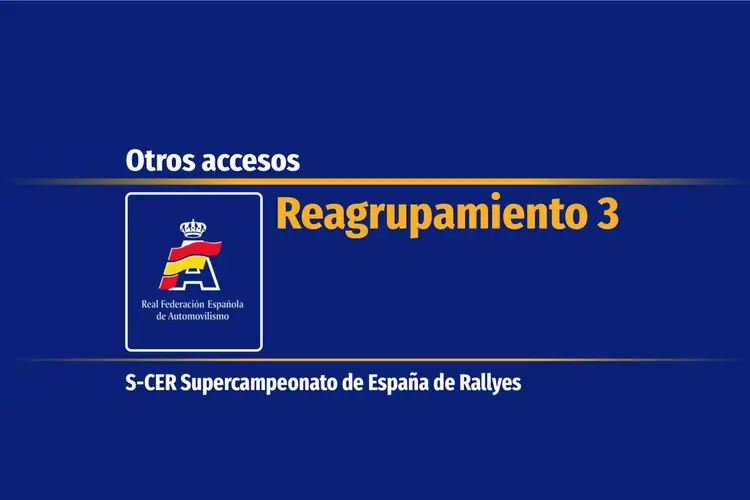 Otros accesos

Real Federación Española
de Automovilismo

Reagrupamiento 3

S-CER Supercampeonato de España de Rallyes